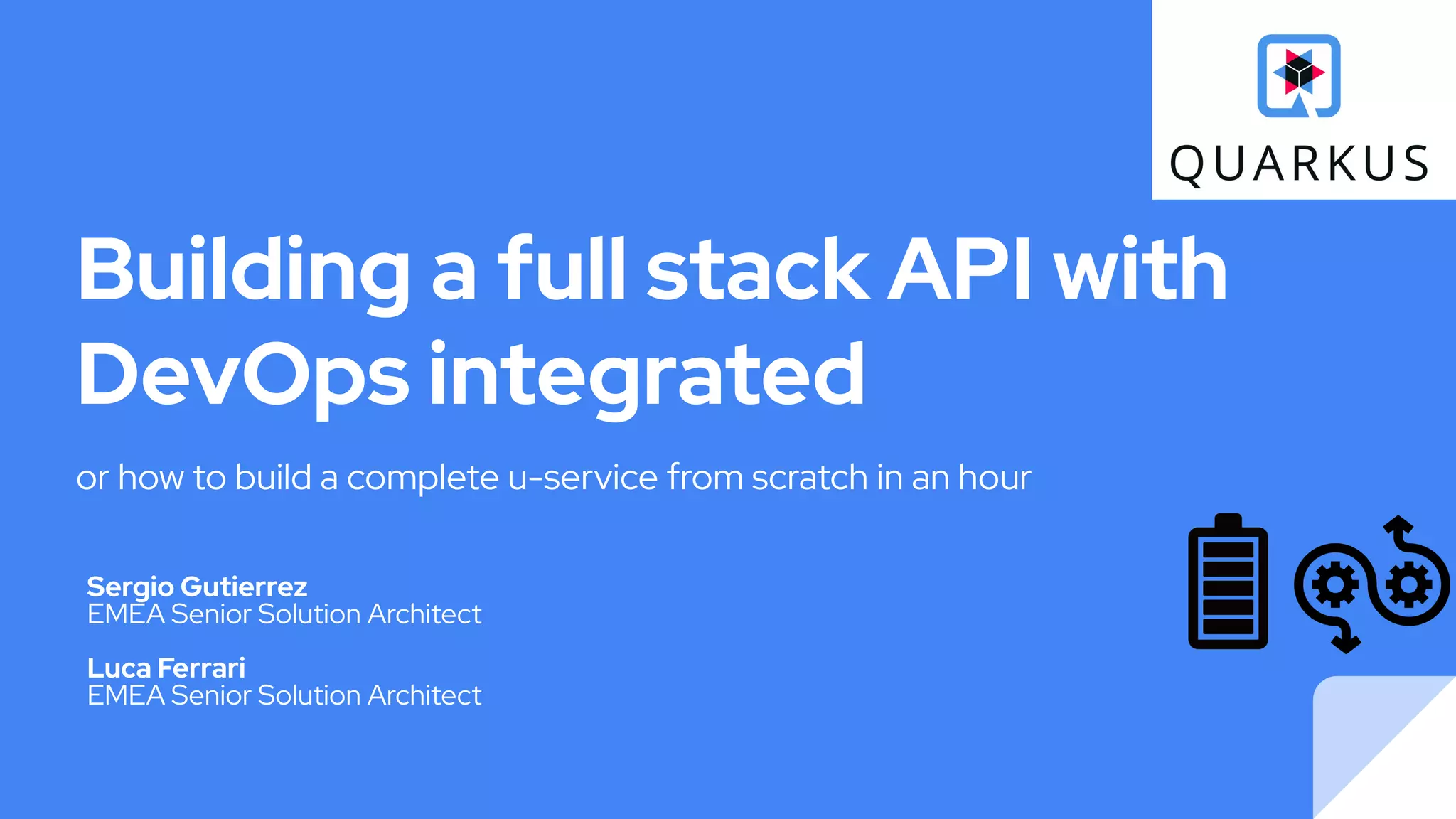 QUARKUS

Building a full stack API with DevOps integrated

or how to build a complete u-service from scratch in an hour

Sergio Gutierrez
EMEA Senior Solution Architect

Luca Ferrari
EMEA Senior Solution Architect